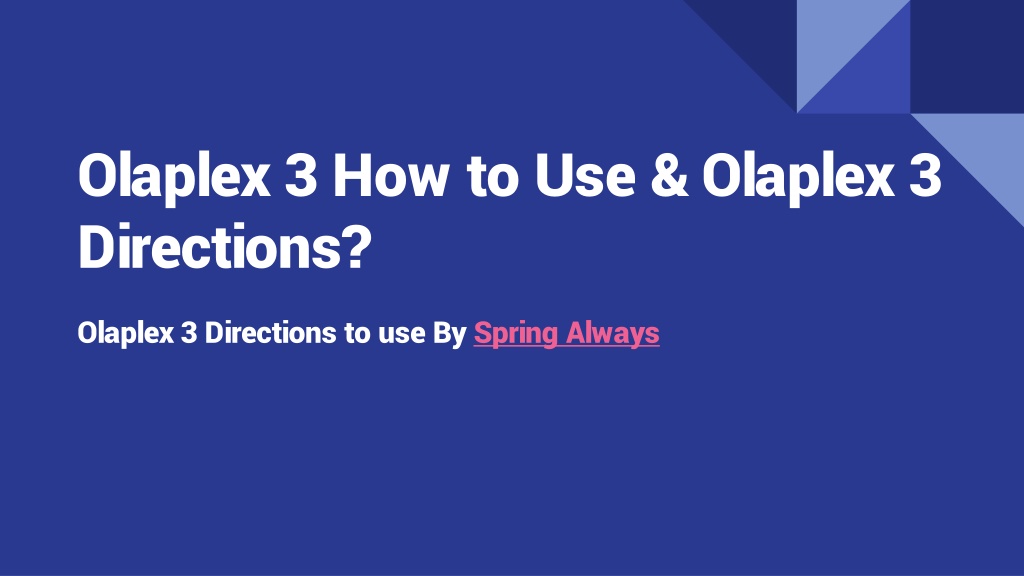 Olaplex 3 How to Use & Olaplex 3 Directions?

Olaplex 3 Directions to use By Spring Always